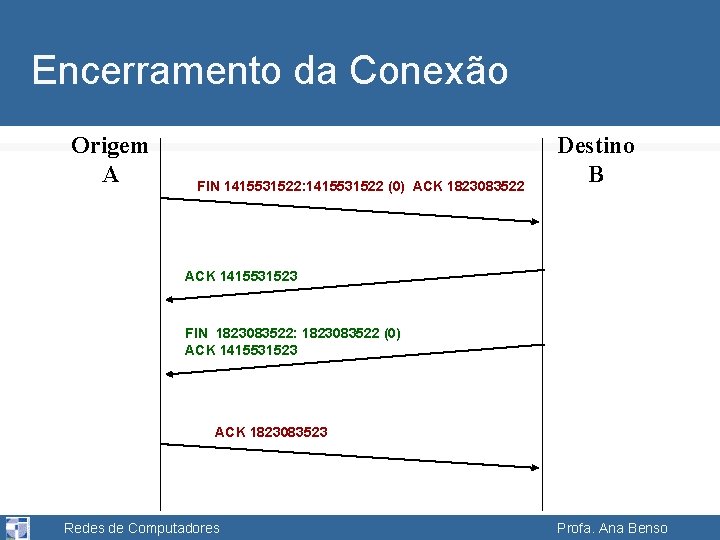 Encerramento da Conexão

Origem
A

Destino
B

FIN 1415531522:1415531522 (0) ACK 1823083522

ACK 1415531523

FIN 1823083522: 1823083522 (0)
ACK 1415531523

ACK 1823083523

Redes de Computadores

Profa. Ana Benso